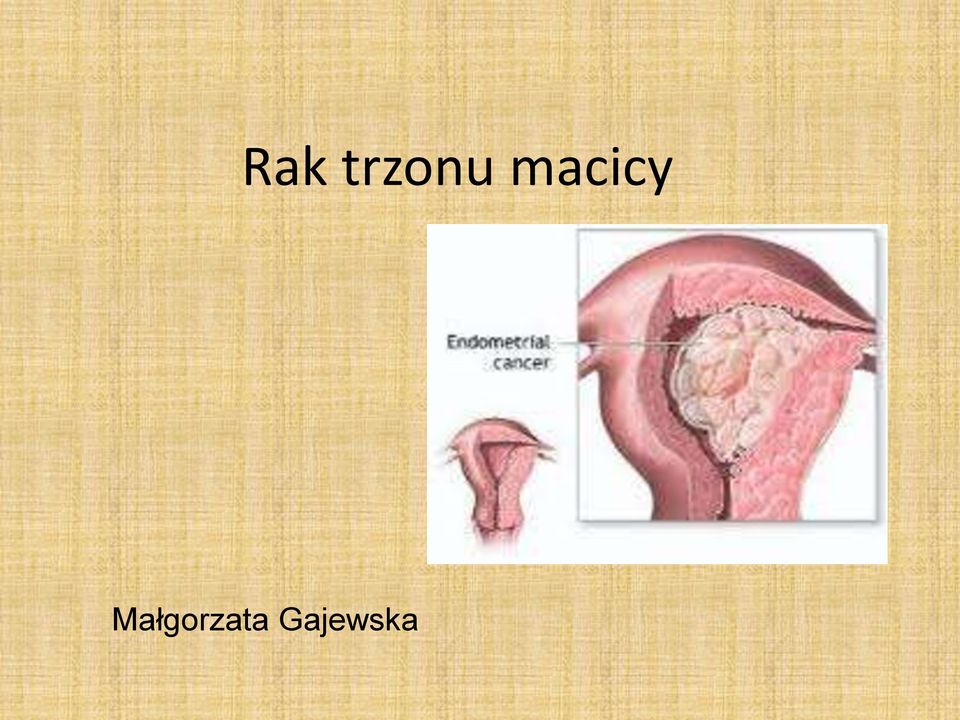 Rak trzonu macicy

Endometrial cancer

Małgorzata Gajewska